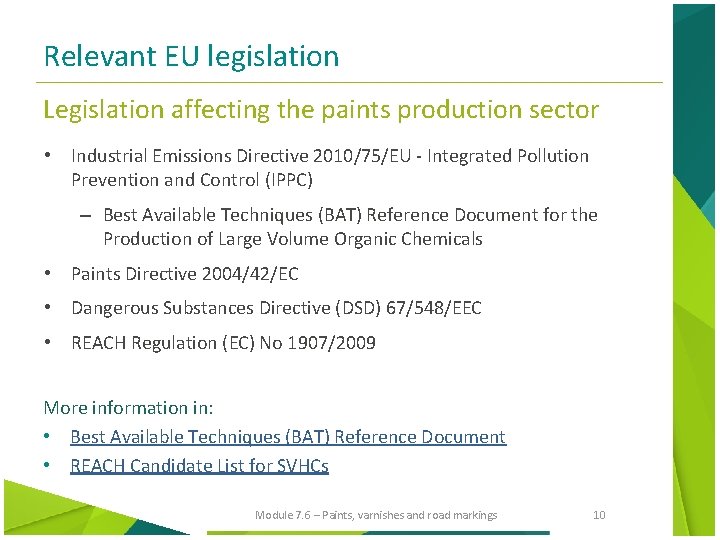 Relevant EU legislation

Legislation affecting the paints production sector

• Industrial Emissions Directive 2010/75/EU - Integrated Pollution Prevention and Control (IPPC)

– Best Available Techniques (BAT) Reference Document for the Production of Large Volume Organic Chemicals

• Paints Directive 2004/42/EC

• Dangerous Substances Directive (DSD) 67/548/EEC

• REACH Regulation (EC) No 1907/2009

More information in:

• Best Available Techniques (BAT) Reference Document

• REACH Candidate List for SVHCs

Module 7.6 – Paints, varnishes and road markings 10